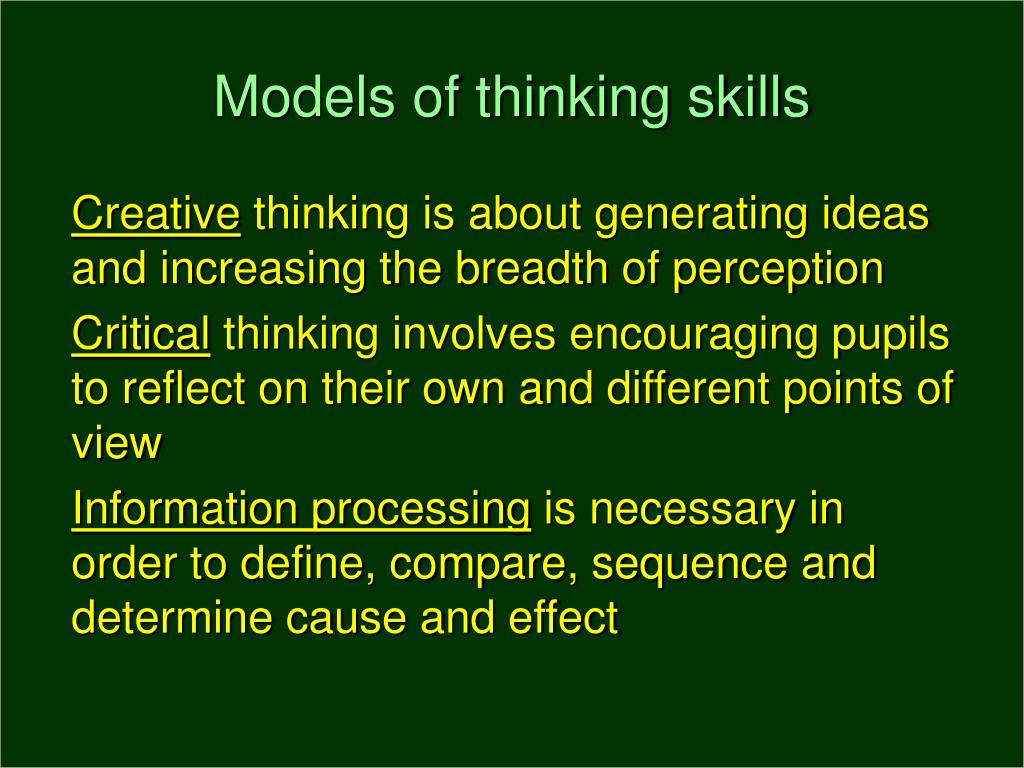 Models of thinking skills

Creative thinking is about generating ideas and increasing the breadth of perception

Critical thinking involves encouraging pupils to reflect on their own and different points of view

Information processing is necessary in order to define, compare, sequence and determine cause and effect